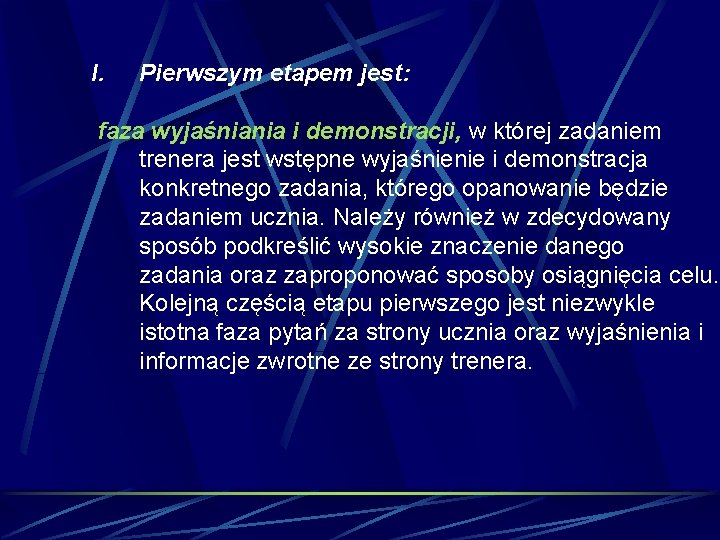 I. Pierwszym etapem jest:

faza wyjaśniania i demonstracji, w której zadaniem trenera jest wstępne wyjaśnienie i demonstracja konkretnego zadania, którego opanowanie będzie zadaniem ucznia. Należy również w zdecydowany sposób podkreślić wysokie znaczenie danego zadania oraz zaproponować sposoby osiągnięcia celu. Kolejną częścią etapu pierwszego jest niezwykle istotna faza pytań za strony ucznia oraz wyjaśnienia i informacje zwrotne ze strony trenera.